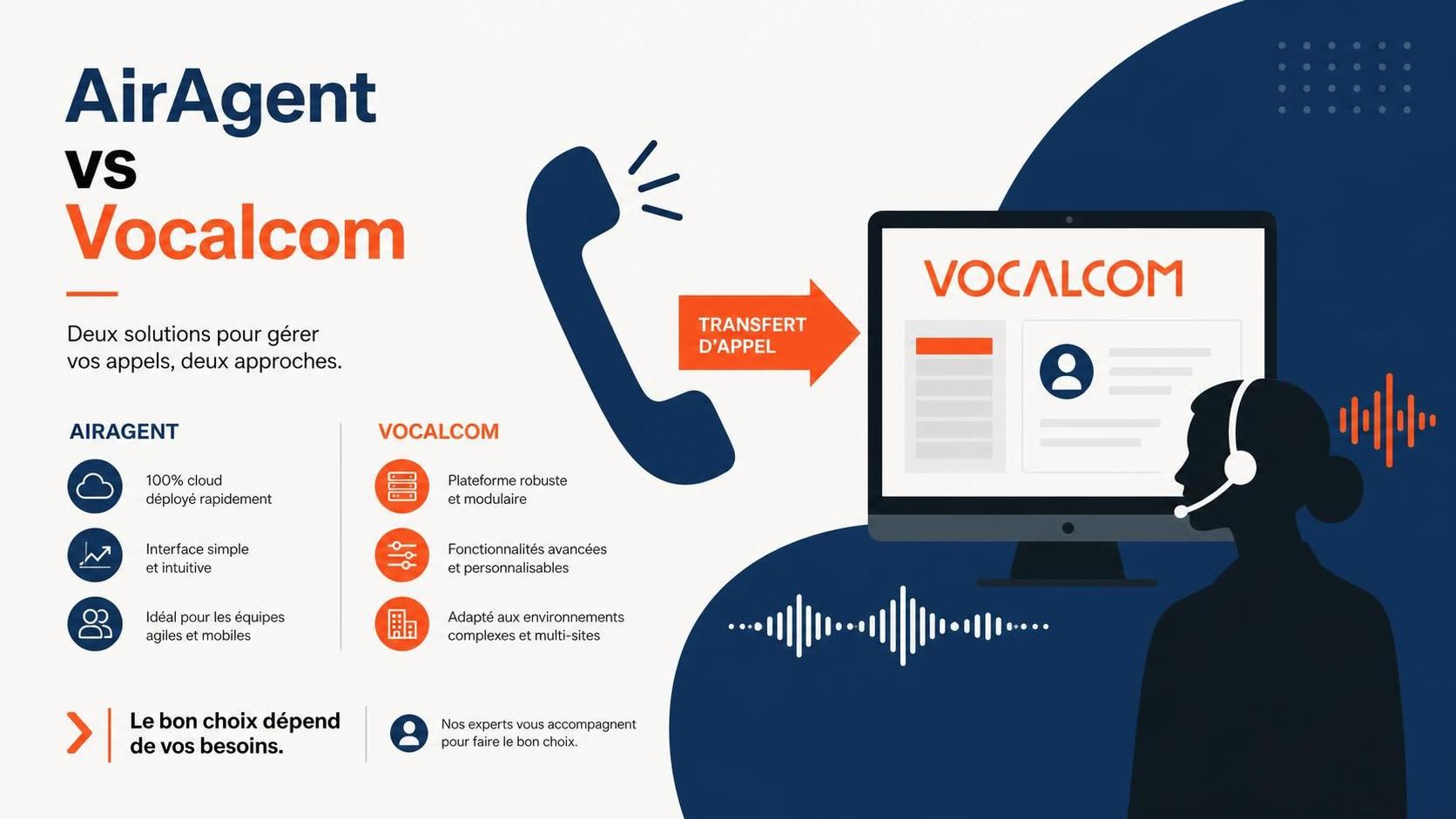 AirAgent
vs
Vocalcom

Deux solutions pour gérer vos appels, deux approches.

AIRAGENT

100% cloud déployé rapidement

Interface simple et intuitive

Idéal pour les équipes agiles et mobiles

VOCALCOM

Plateforme robuste et modulaire

Fonctionnalités avancées et personnalisables

Adapté aux environnements complexes et multi-sites

Le bon choix dépend de vos besoins.

Nos experts vous accompagnent pour faire le bon choix.

TRANSFERT D'APPEL

VOCALCOM